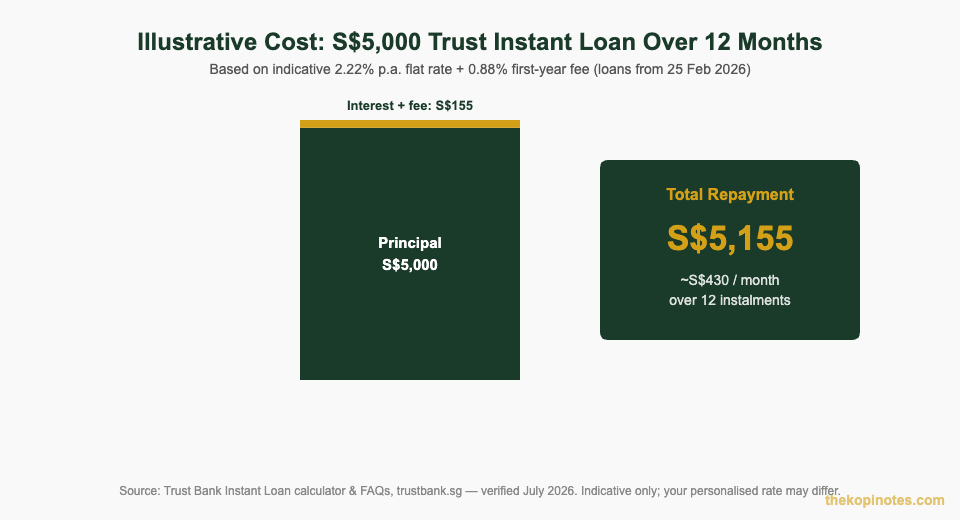 Illustrative Cost: S$5,000 Trust Instant Loan Over 12 Months

Based on indicative 2.22% p.a. flat rate + 0.88% first-year fee (loans from 25 Feb 2026)

Interest + fee: S$155

Principal
S$5,000

Total Repayment
S$5,155
~S$430 / month
over 12 instalments

Source: Trust Bank Instant Loan calculator & FAQs, trustbank.sg — verified July 2026. Indicative only; your personalised rate may differ.

thekopinotes.com